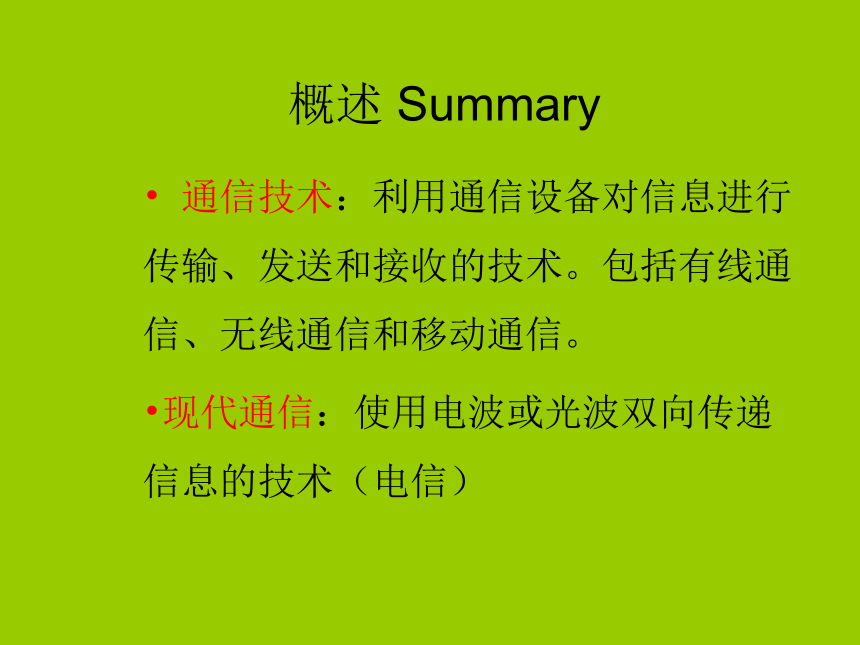 概述 Summary

• 通信技术：利用通信设备对信息进行传输、发送和接收的技术。包括有线通信、无线通信和移动通信。

•现代通信：使用电波或光波双向传递信息的技术（电信）